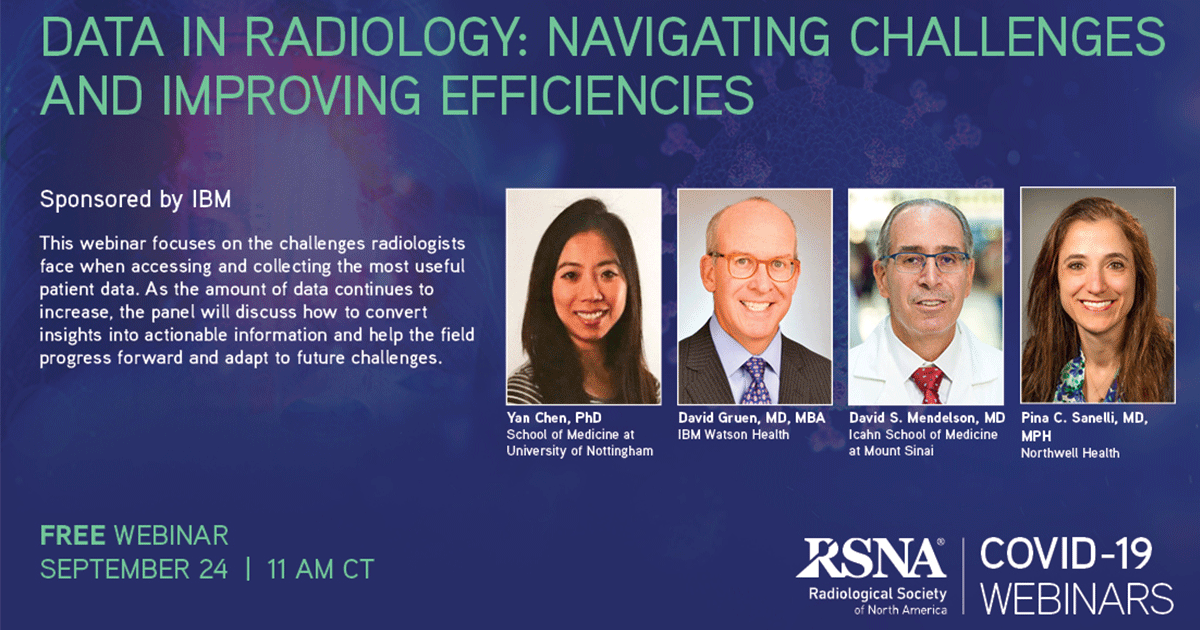 DATA IN RADIOLOGY: NAVIGATING CHALLENGES AND IMPROVING EFFICIENCIES

Sponsored by IBM

This webinar focuses on the challenges radiologists face when accessing and collecting the most useful patient data. As the amount of data continues to increase, the panel will discuss how to convert insights into actionable information and help the field progress forward and adapt to future challenges.

Yan Chen, PhD
School of Medicine at University of Nottingham

David Gruen, MD, MBA
IBM Watson Health

David S. Mendelson, MD
Icahn School of Medicine at Mount Sinai

Pina C. Sanelli, MD, MPH
Northwell Health

FREE WEBINAR
SEPTEMBER 24 | 11 AM CT

RSNA®
Radiological Society of North America

COVID-19 WEBINARS